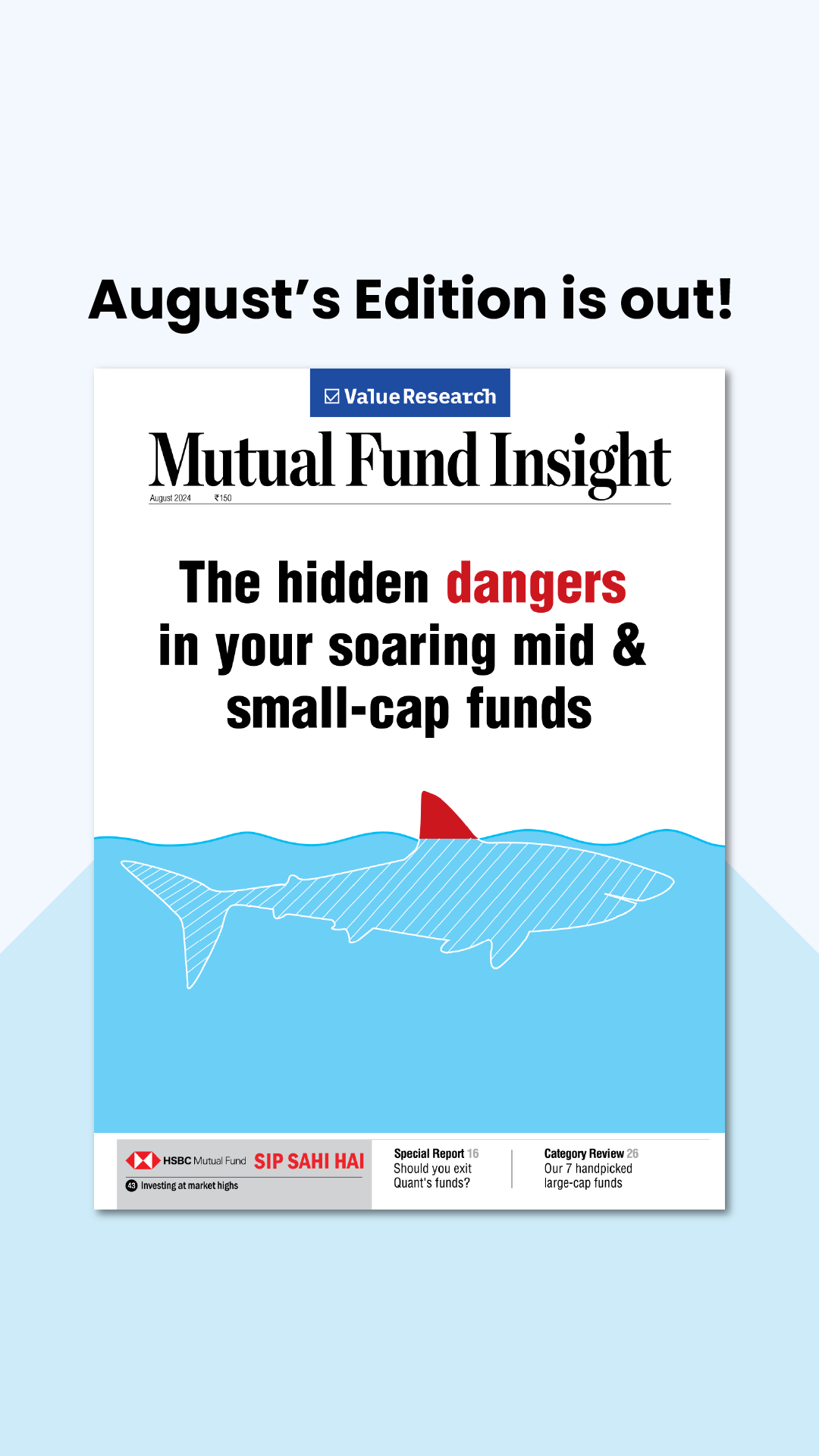 August's Edition is out!

Value Research

Mutual Fund Insight

August 2024 ₹150

The hidden dangers in your soaring mid & small-cap funds

HSBC Mutual Fund SIP SAHI HAI

43 Investing at market highs

Special Report 16
Should you exit Quant's funds?

Category Review 26
Our 7 handpicked large-cap funds